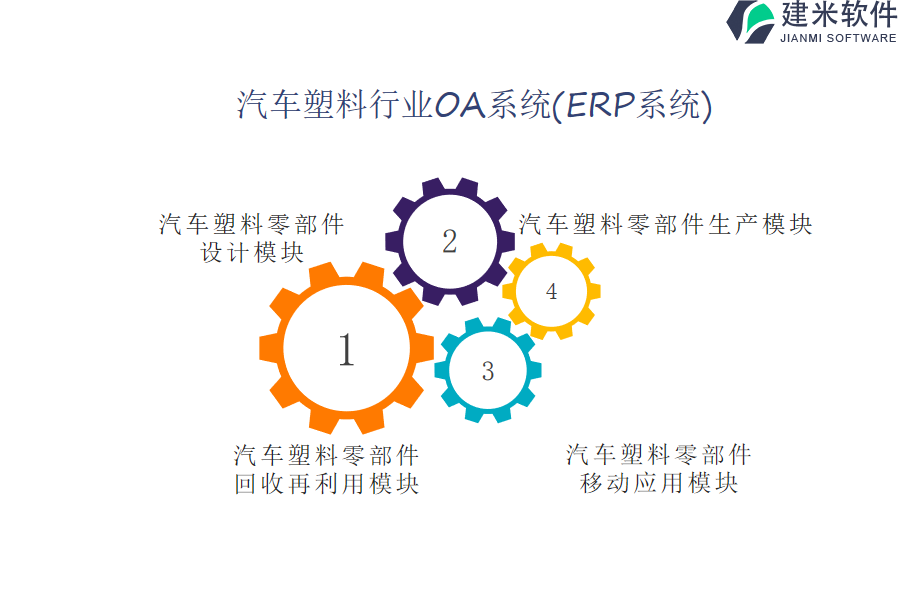 建米软件
JIANMI SOFTWARE

汽车塑料行业OA系统(ERP系统)

汽车塑料零部件设计模块

2

汽车塑料零部件生产模块

4

1

3

汽车塑料零部件回收再利用模块

汽车塑料零部件移动应用模块